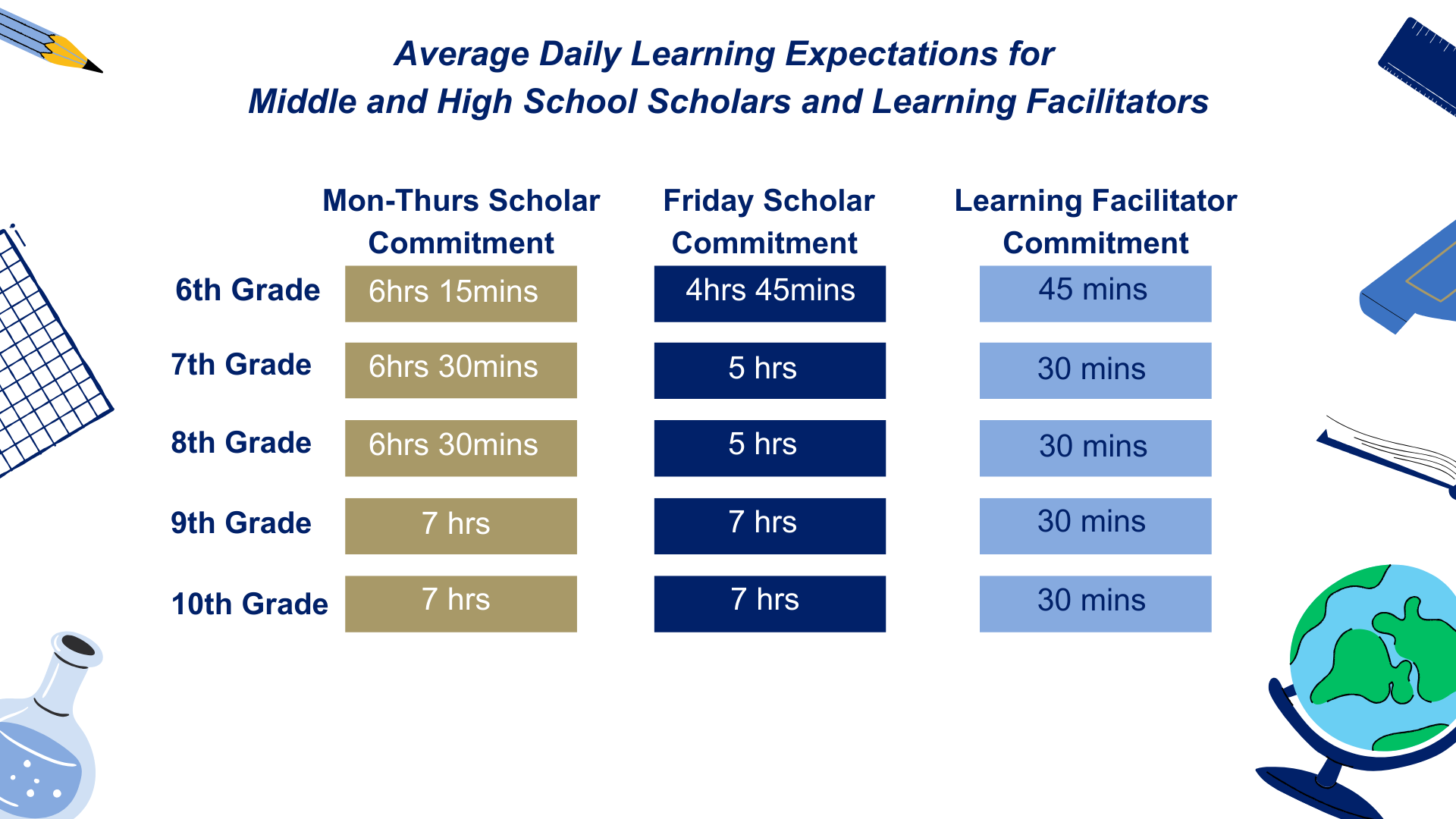 Average Daily Learning Expectations for
Middle and High School Scholars and Learning Facilitators

| | Mon-Thurs Scholar Commitment | Friday Scholar Commitment | Learning Facilitator Commitment |
|---|---|---|---|
| 6th Grade | 6hrs 15mins | 4hrs 45mins | 45 mins |
| 7th Grade | 6hrs 30mins | 5 hrs | 30 mins |
| 8th Grade | 6hrs 30mins | 5 hrs | 30 mins |
| 9th Grade | 7 hrs | 7 hrs | 30 mins |
| 10th Grade | 7 hrs | 7 hrs | 30 mins |